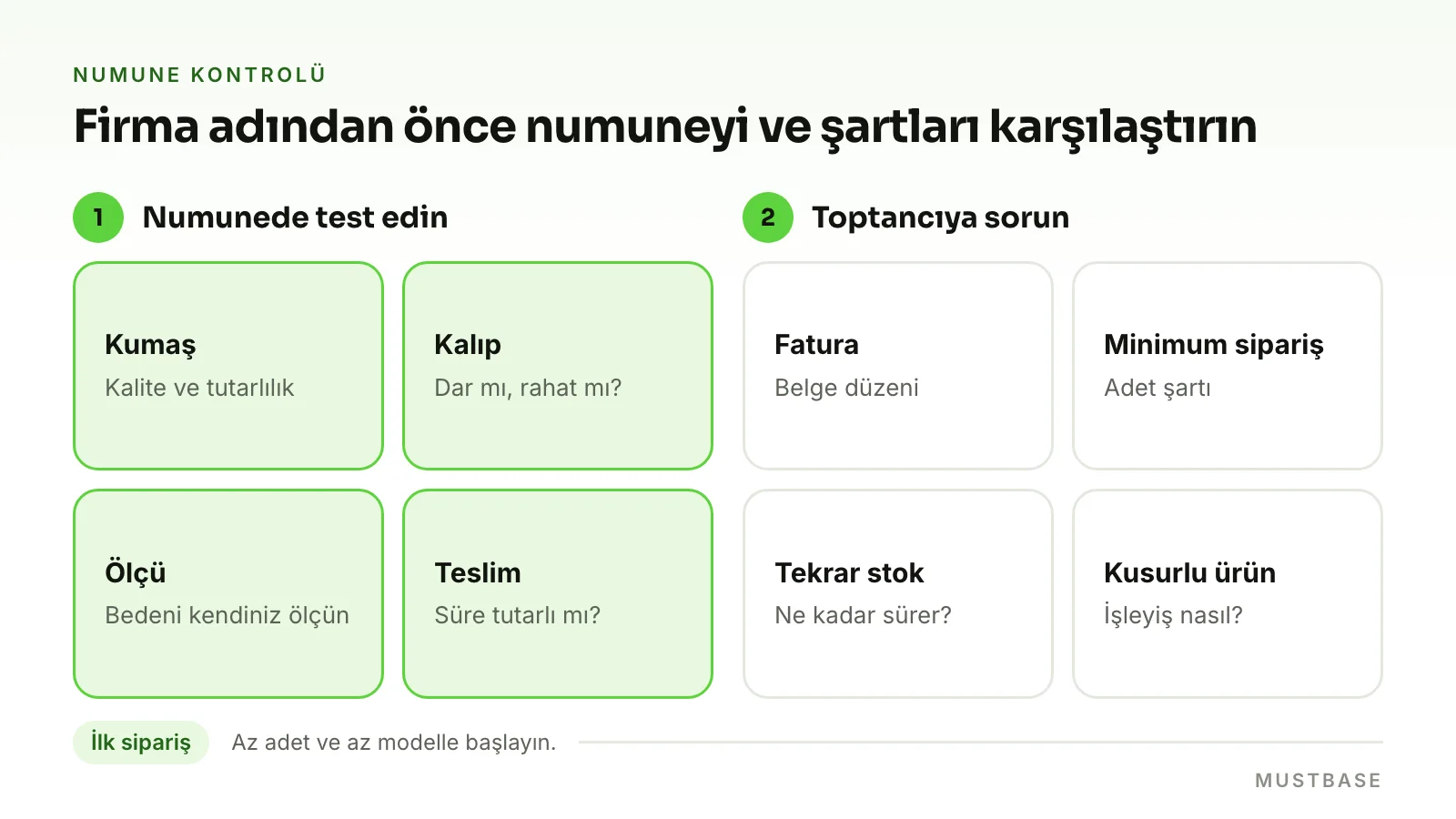 NUMUNE KONTROLÜ

Firma adından önce numuneyi ve şartları karşılaştırın

1 Numunede test edin

Kumaş
Kalite ve tutarlılık

Kalıp
Dar mı, rahat mı?

Ölçü
Bedeni kendiniz ölçün

Teslim
Süre tutarlı mı?

2 Toptancıya sorun

Fatura
Belge düzeni

Minimum sipariş
Adet şartı

Tekrar stok
Ne kadar sürer?

Kusurlu ürün
İşleyiş nasıl?

İlk sipariş Az adet ve az modelle başlayın.

MUSTBASE